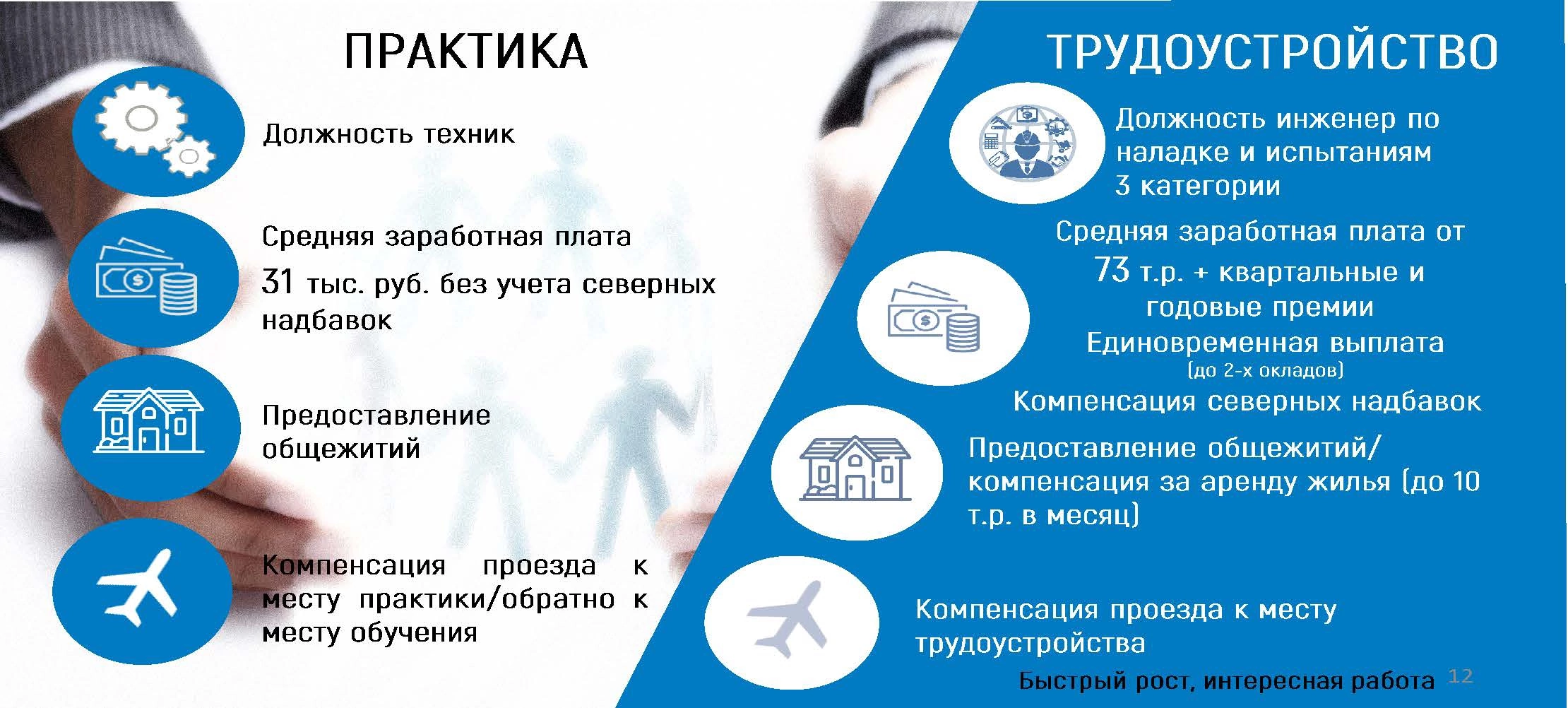 ПРАКТИКА

Должность техник

Средняя заработная плата

31 тыс. руб. без учета северных надбавок

Предоставление общежитий

Компенсация проезда к месту практики/обратно к месту обучения

ТРУДОУСТРОЙСТВО

Должность инженер по наладке и испытаниям 3 категории

Средняя заработная плата от 73 т.р. + квартальные и годовые премии

Единовременная выплата (до 2-х окладов)

Компенсация северных надбавок

Предоставление общежитий/ компенсация за аренду жилья (до 10 т.р. в месяц)

Компенсация проезда к месту трудоустройства

Быстрый рост, интересная работа 12